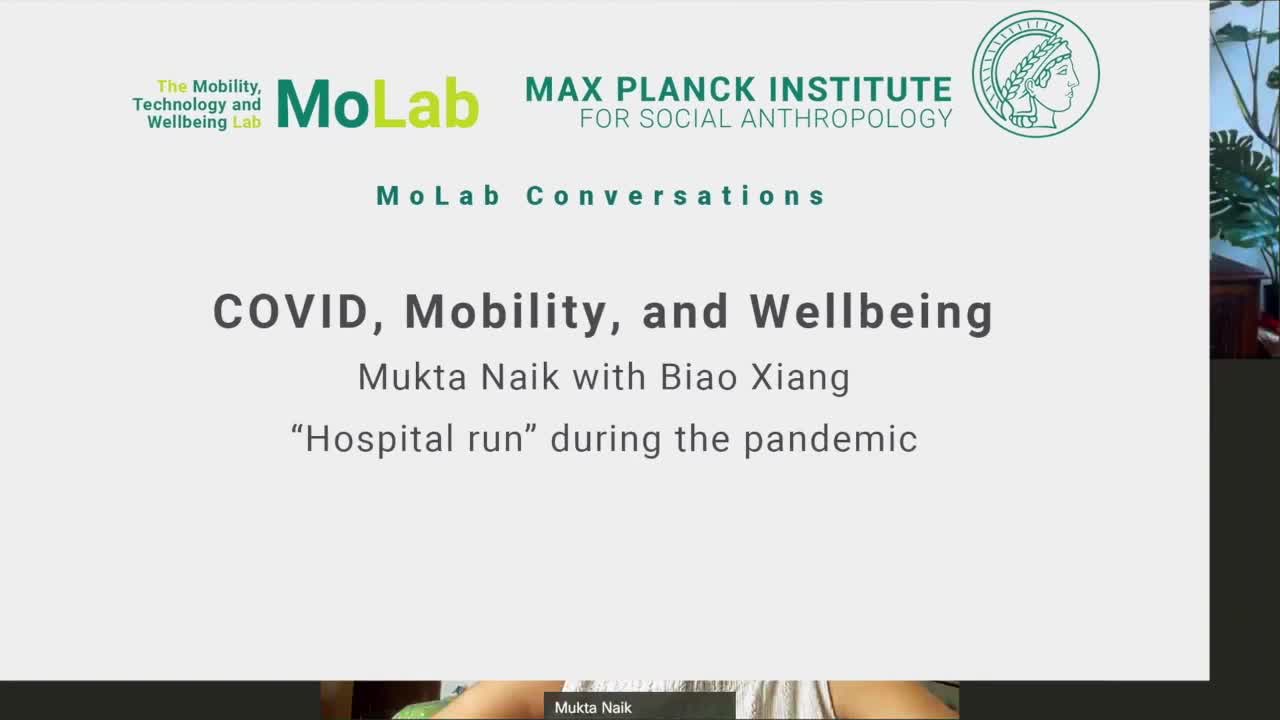 The Mobility, Technology and Wellbeing Lab MoLab

MAX PLANCK INSTITUTE FOR SOCIAL ANTHROPOLOGY

MoLab Conversations

COVID, Mobility, and Wellbeing

Mukta Naik with Biao Xiang

“Hospital run” during the pandemic

Mukta Naik